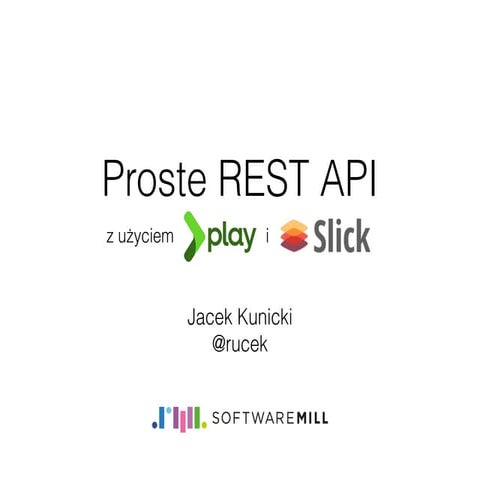 Proste REST API

z użyciem play i Slick

Jacek Kunicki
@rucek

SOFTWAREMILL